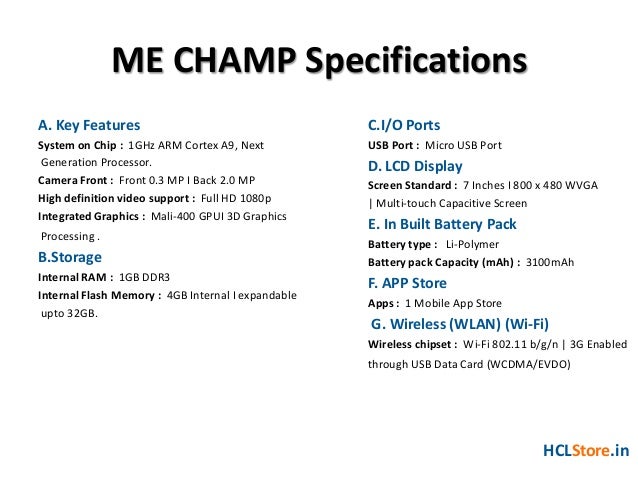 ME CHAMP Specifications

A. Key Features

System on Chip : 1GHz ARM Cortex A9, Next Generation Processor.

Camera Front : Front 0.3 MP I Back 2.0 MP

High definition video support : Full HD 1080p

Integrated Graphics : Mali-400 GPUI 3D Graphics Processing .

B.Storage

Internal RAM : 1GB DDR3

Internal Flash Memory : 4GB Internal I expandable upto 32GB.

C.I/O Ports

USB Port : Micro USB Port

D. LCD Display

Screen Standard : 7 Inches I 800 x 480 WVGA | Multi-touch Capacitive Screen

E. In Built Battery Pack

Battery type : Li-Polymer

Battery pack Capacity (mAh) : 3100mAh

F. APP Store

Apps : 1 Mobile App Store

G. Wireless (WLAN) (Wi-Fi)

Wireless chipset : Wi-Fi 802.11 b/g/n | 3G Enabled through USB Data Card (WCDMA/EVDO)

HCLStore.in